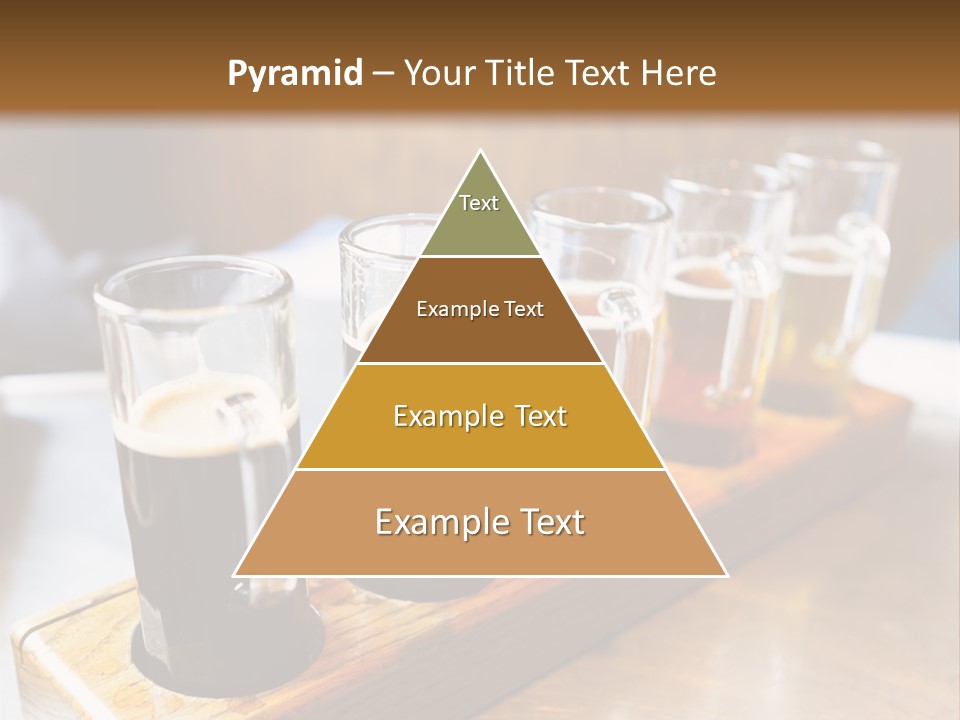 Pyramid – Your Title Text Here

Text

Example Text

Example Text

Example Text